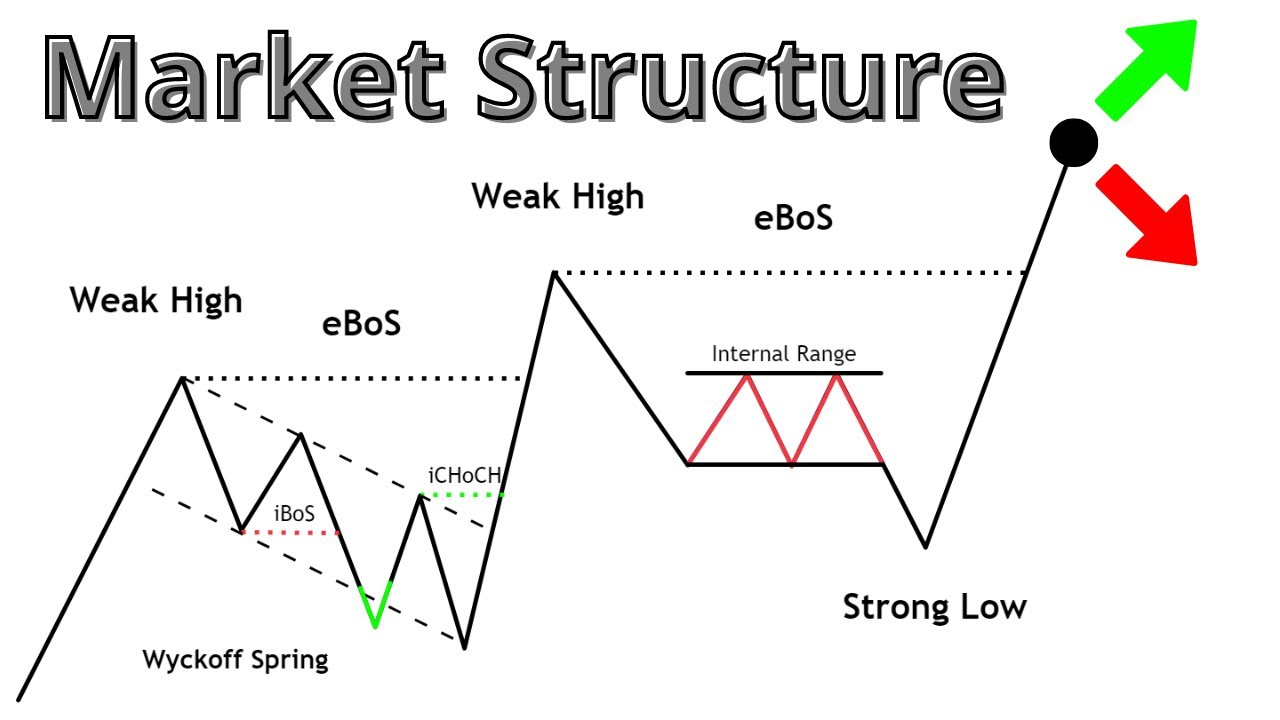 Market Structure

Weak High

eBoS

Weak High

eBoS

Internal Range

iCHoCH

iBoS

Wyckoff Spring

Strong Low